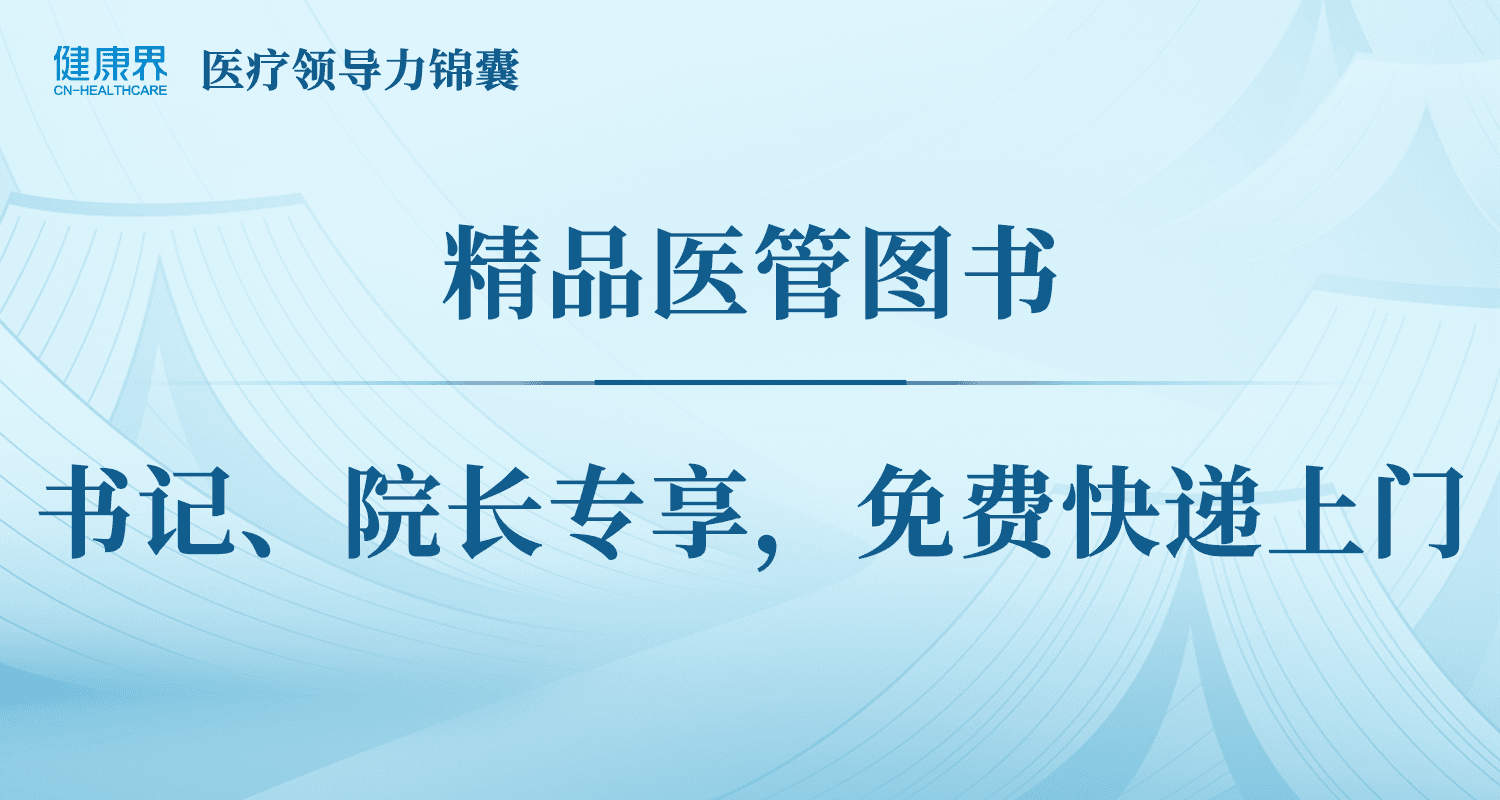 健康界
CN-HEALTHCARE
医疗领导力锦囊

精品医管图书

书记、院长专享，免费快递上门